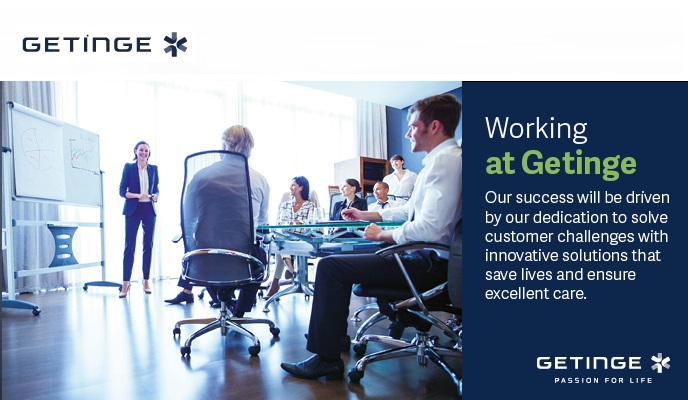 GETINGE

Working at Getinge

Our success will be driven by our dedication to solve customer challenges with innovative solutions that save lives and ensure excellent care.

GETINGE
PASSION FOR LIFE